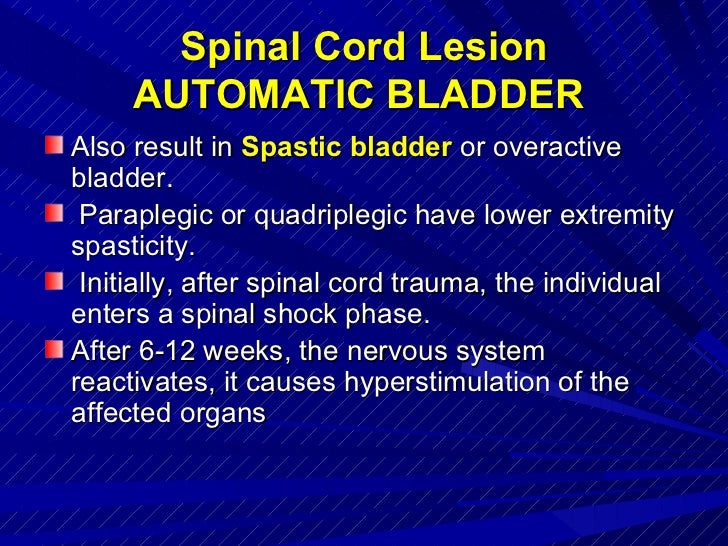 Spinal Cord Lesion
AUTOMATIC BLADDER

Also result in Spastic bladder or overactive bladder.

Paraplegic or quadriplegic have lower extremity spasticity.

Initially, after spinal cord trauma, the individual enters a spinal shock phase.

After 6-12 weeks, the nervous system reactivates, it causes hyperstimulation of the affected organs